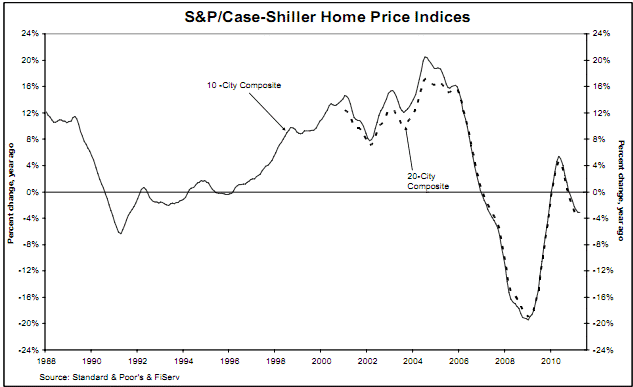 S&P/Case-Shiller Home Price Indices

24%
20%
16%
12%
8%
4%
0%
-4%
-8%
-12%
-16%
-20%
-24%

Percent change, year ago

10 -City Composite

20-City Composite

24%
20%
16%
12%
8%
4%
0%
-4%
-8%
-12%
-16%
-20%
-24%

Percent change, year ago

1988 1990 1992 1994 1996 1998 2000 2002 2004 2006 2008 2010

Source: Standard & Poor's & FiServ